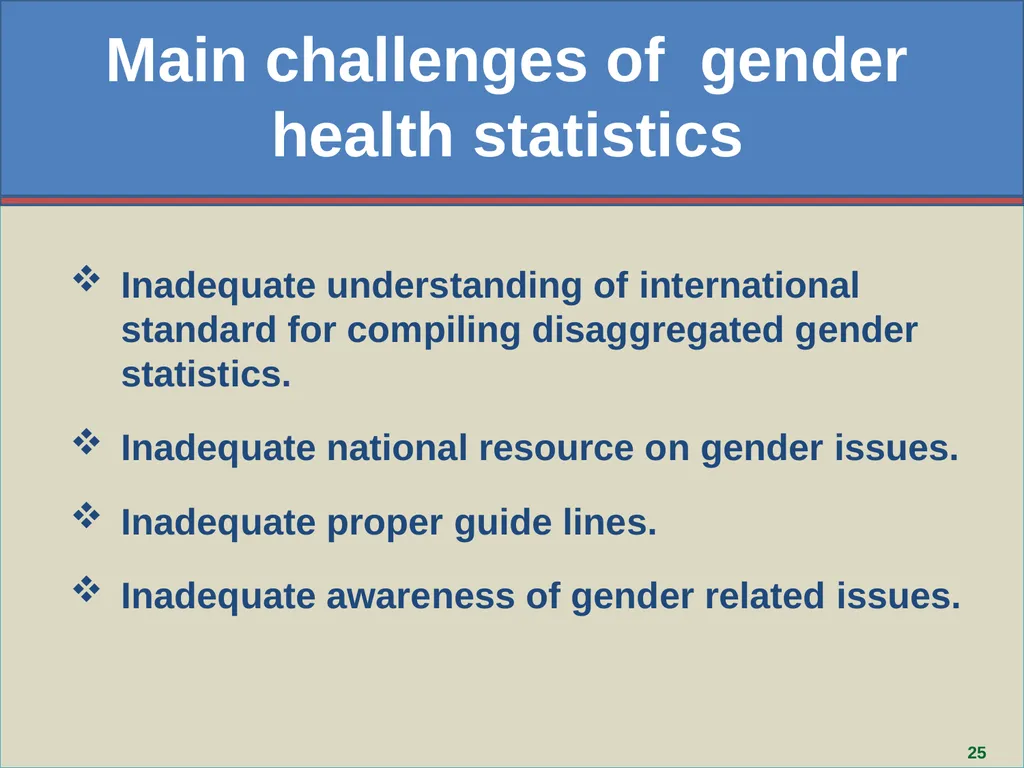 Main challenges of gender health statistics

❖ Inadequate understanding of international standard for compiling disaggregated gender statistics.

❖ Inadequate national resource on gender issues.

❖ Inadequate proper guide lines.

❖ Inadequate awareness of gender related issues.

25